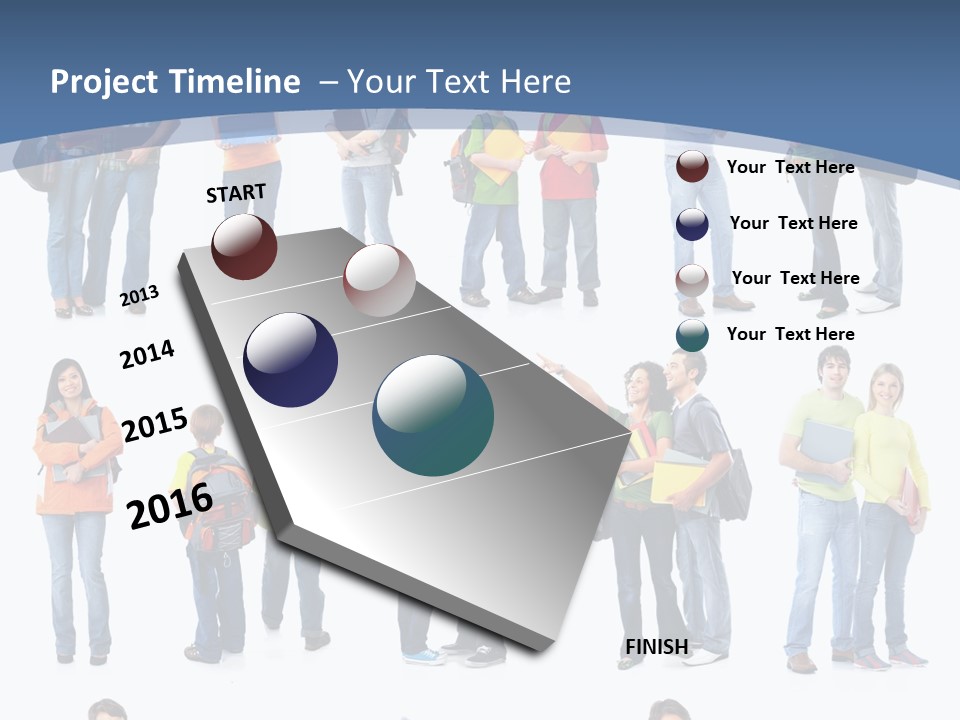 Project Timeline – Your Text Here

START

2013

2014

2015

2016

FINISH

Your Text Here

Your Text Here

Your Text Here

Your Text Here